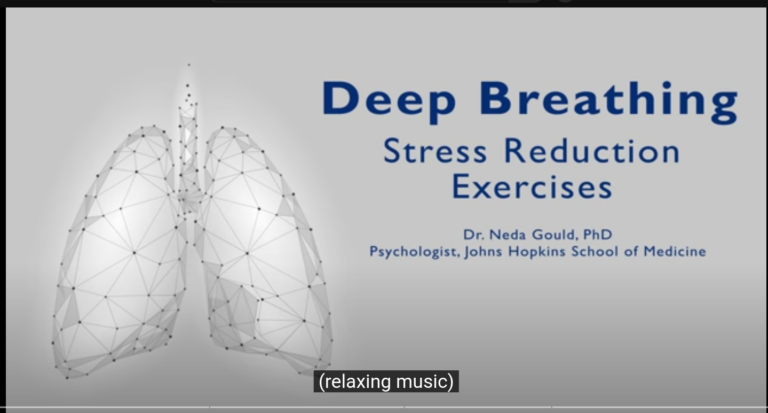 Deep Breathing
Stress Reduction Exercises

Dr. Neda Gould, PhD
Psychologist, Johns Hopkins School of Medicine

(relaxing music)